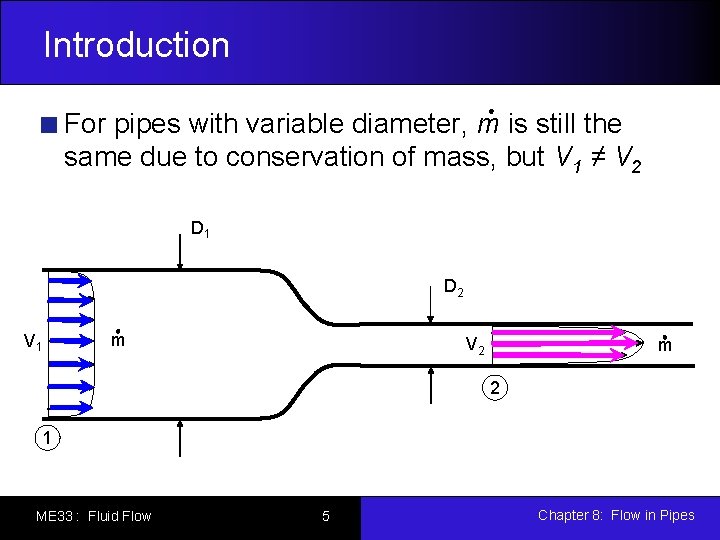 Introduction

For pipes with variable diameter, $\dot{m}$ is still the same due to conservation of mass, but $V_1 \neq V_2$

$D_1$

$D_2$

$V_1$

$\dot{m}$

$V_2$

$\dot{m}$

2

1

ME33 : Fluid Flow

5

Chapter 8: Flow in Pipes